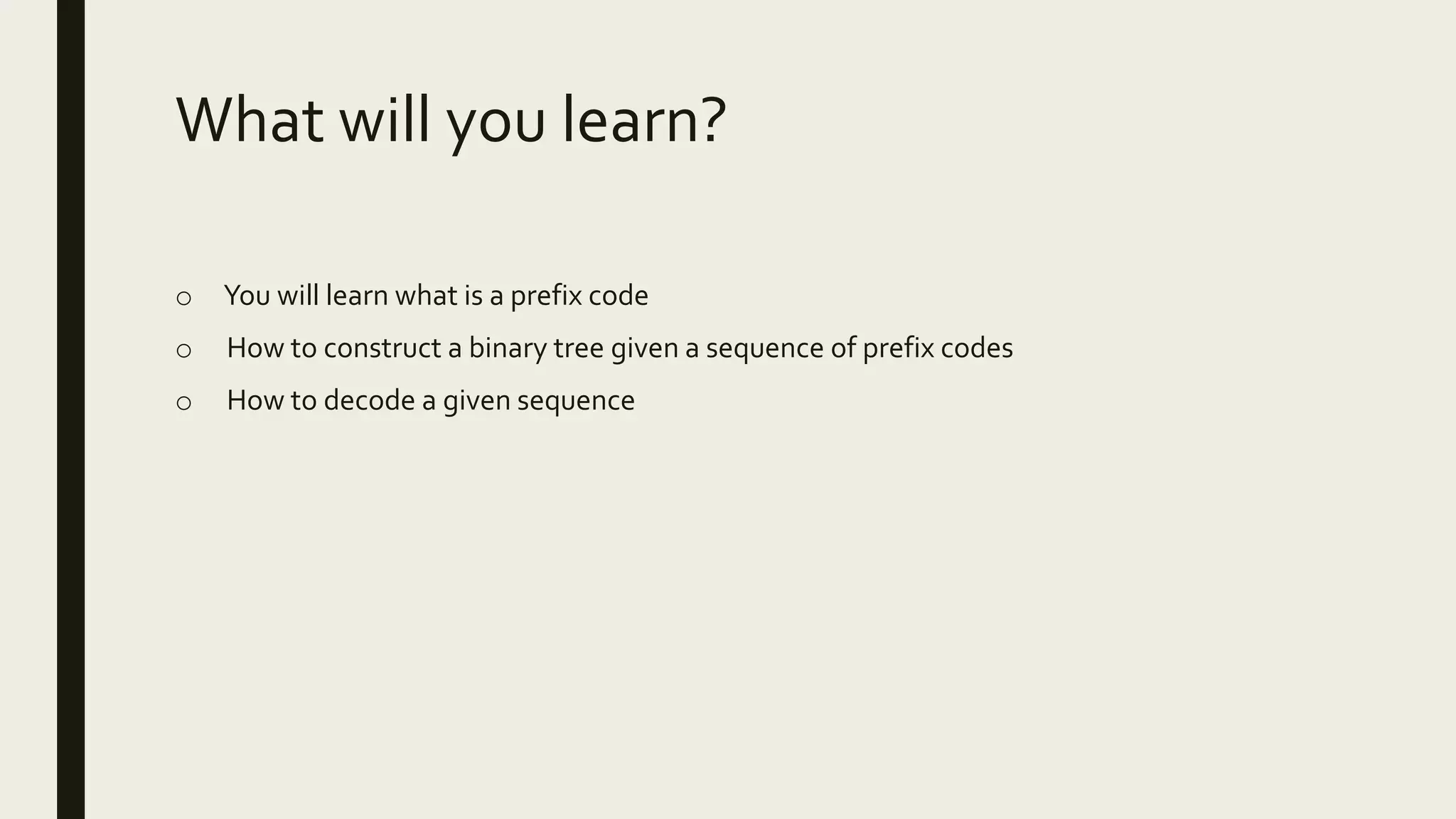 What will you learn?

o You will learn what is a prefix code

o How to construct a binary tree given a sequence of prefix codes

o How to decode a given sequence